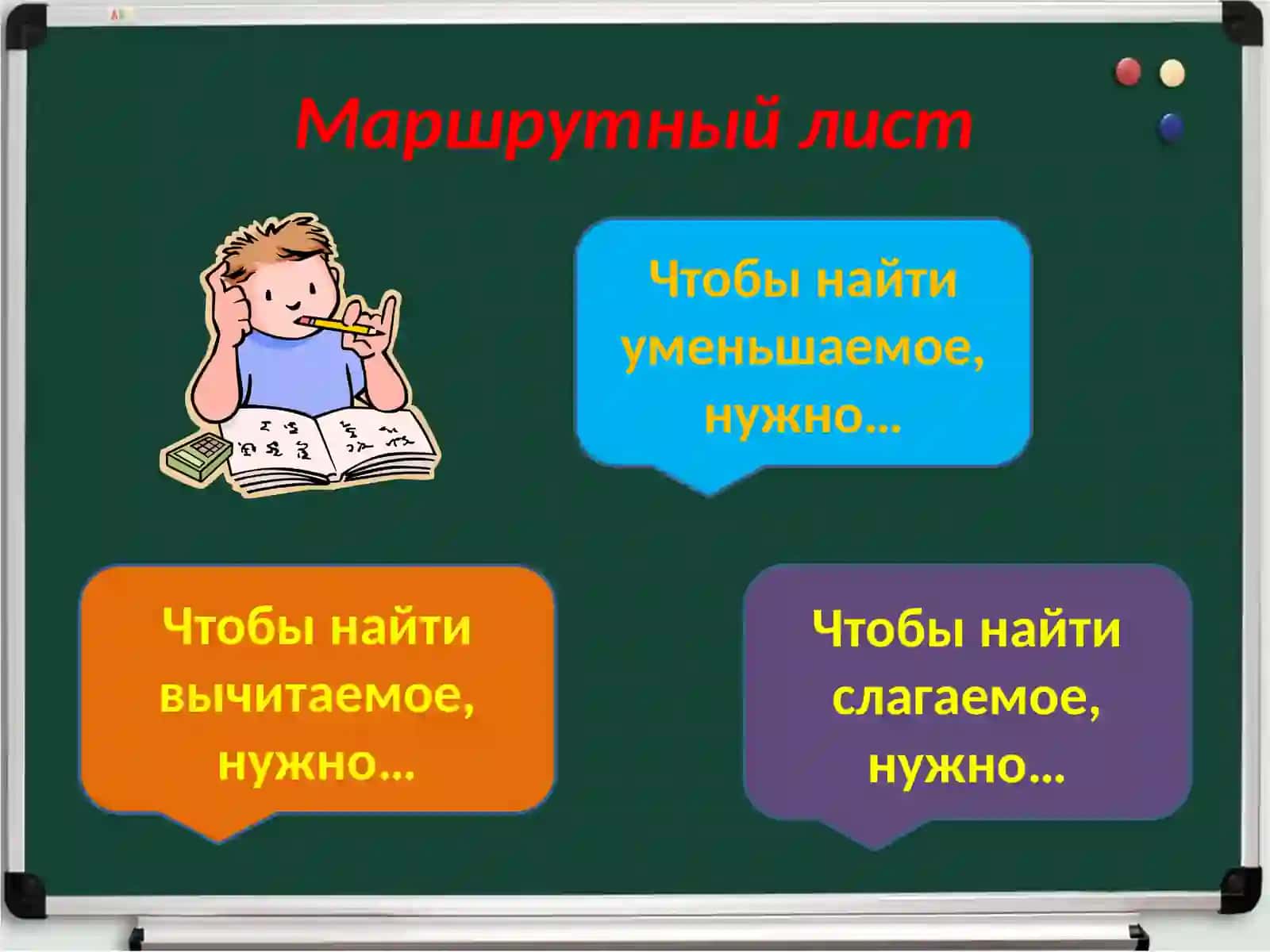 Маршрутный лист

Чтобы найти уменьшаемое, нужно…

Чтобы найти вычитаемое, нужно…

Чтобы найти слагаемое, нужно…